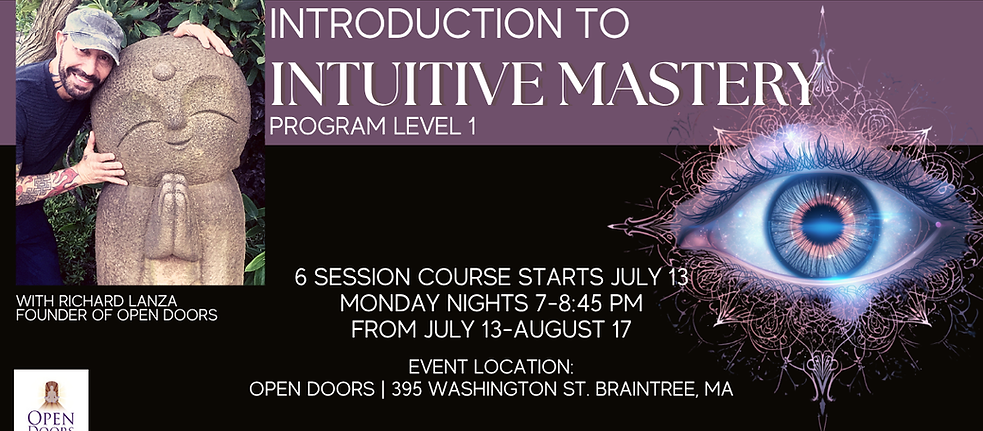 INTRODUCTION TO
INTUITIVE MASTERY
PROGRAM LEVEL 1

WITH RICHARD LANZA
FOUNDER OF OPEN DOORS

6 SESSION COURSE STARTS JULY 13
MONDAY NIGHTS 7-8:45 PM
FROM JULY 13-AUGUST 17

EVENT LOCATION:
OPEN DOORS | 395 WASHINGTON ST. BRAINTREE, MA

OPEN
DOORS